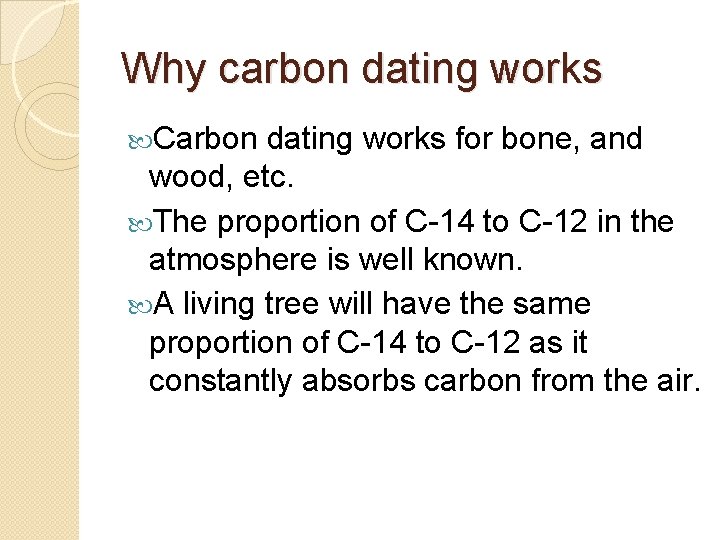 Why carbon dating works

Carbon dating works for bone, and wood, etc.

The proportion of C-14 to C-12 in the atmosphere is well known.

A living tree will have the same proportion of C-14 to C-12 as it constantly absorbs carbon from the air.